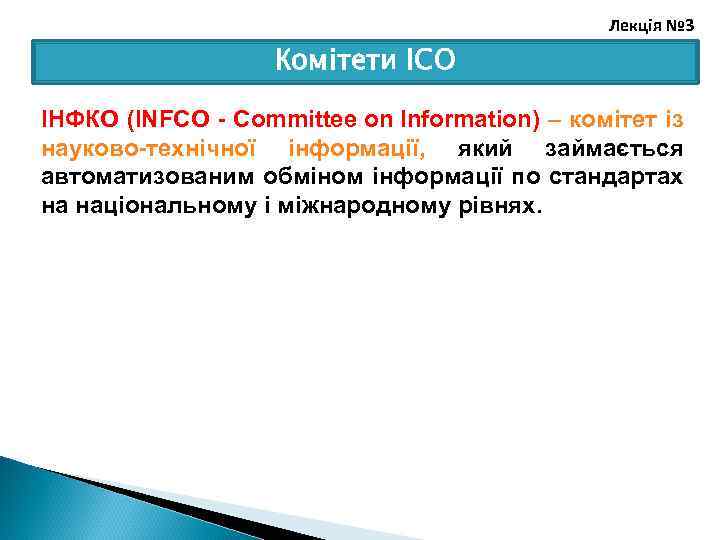 Лекція №3

Комітети ІСО

ІНФКО (INFCO - Committee on Information) – комітет із науково-технічної інформації, який займається автоматизованим обміном інформації по стандартах на національному і міжнародному рівнях.